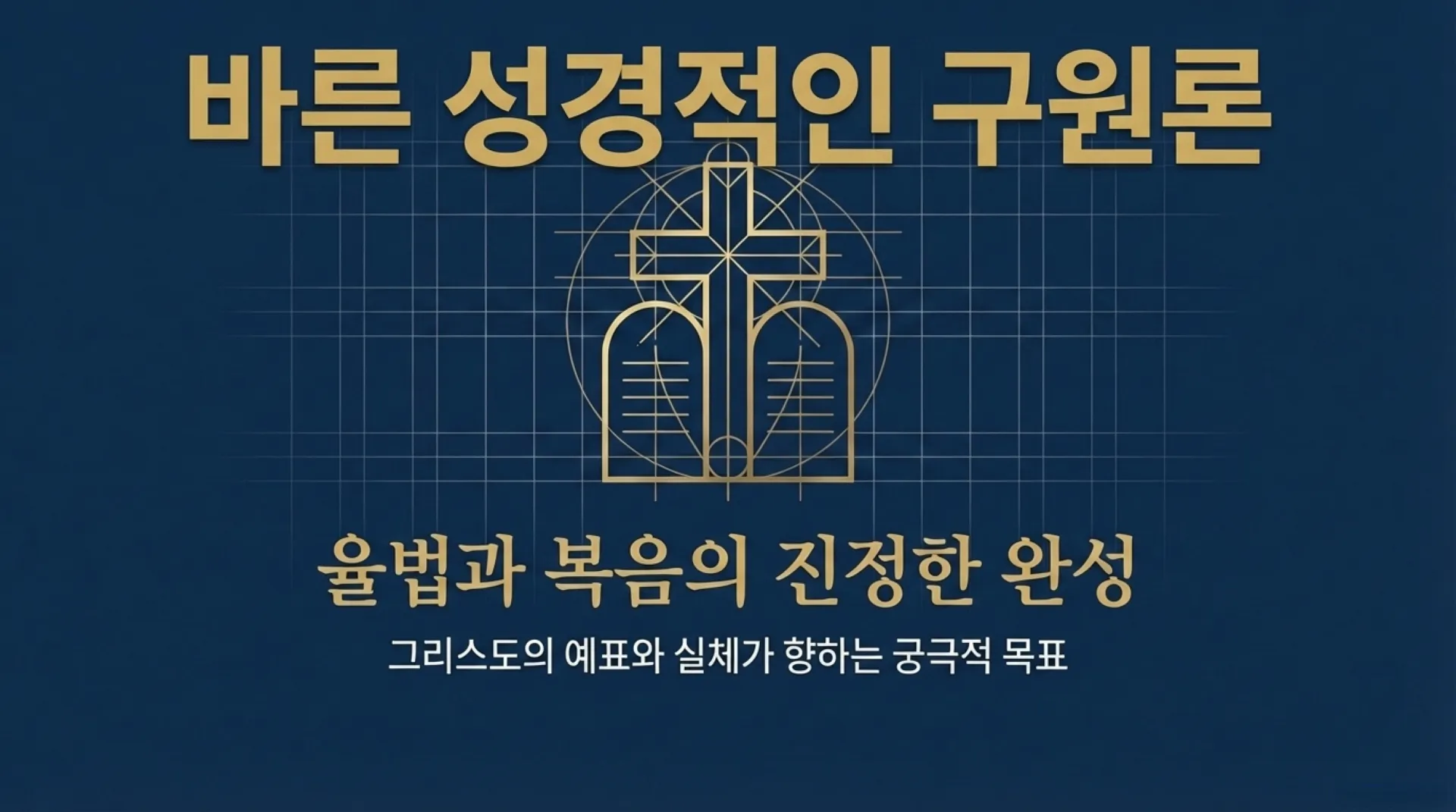 바른 성경적인 구원론

율법과 복음의 진정한 완성

그리스도의 예표와 실체가 향하는 궁극적 목표